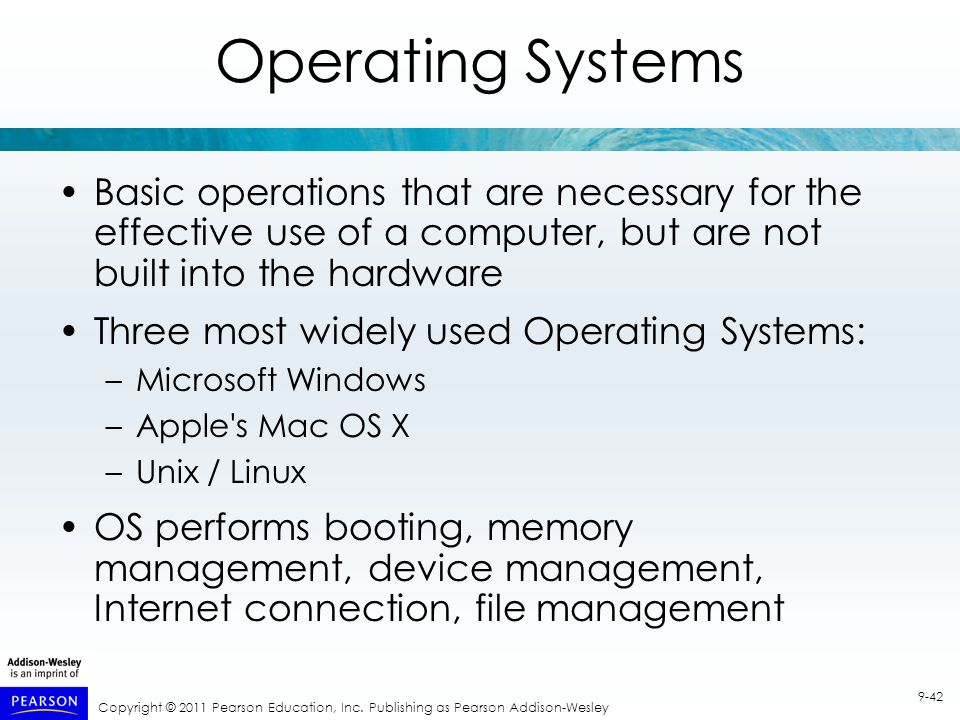 Operating Systems

• Basic operations that are necessary for the effective use of a computer, but are not built into the hardware

• Three most widely used Operating Systems:
– Microsoft Windows
– Apple's Mac OS X
– Unix / Linux

• OS performs booting, memory management, device management, Internet connection, file management

Addison-Wesley
is an imprint of
PEARSON

Copyright © 2011 Pearson Education, Inc. Publishing as Pearson Addison-Wesley

9-42